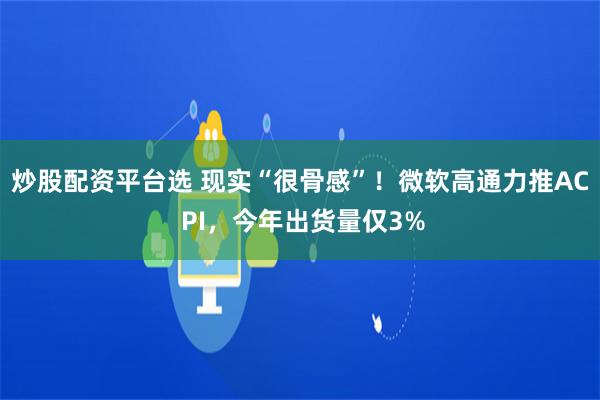 炒股配资平台选 现实“很骨感”！微软高通力推ACPI，今年出货量仅3%